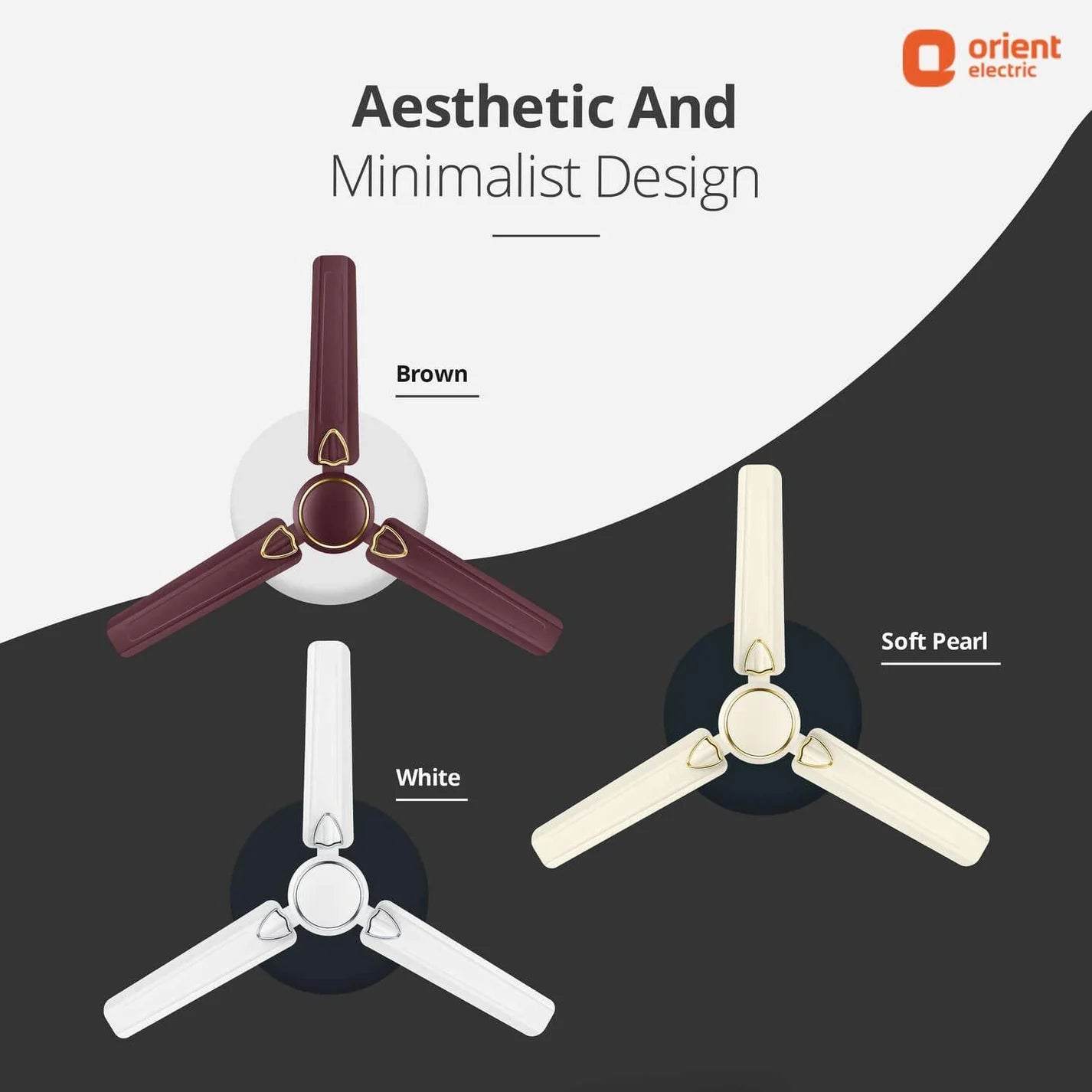 orient electric

Aesthetic And
Minimalist Design

Brown

Soft Pearl

White